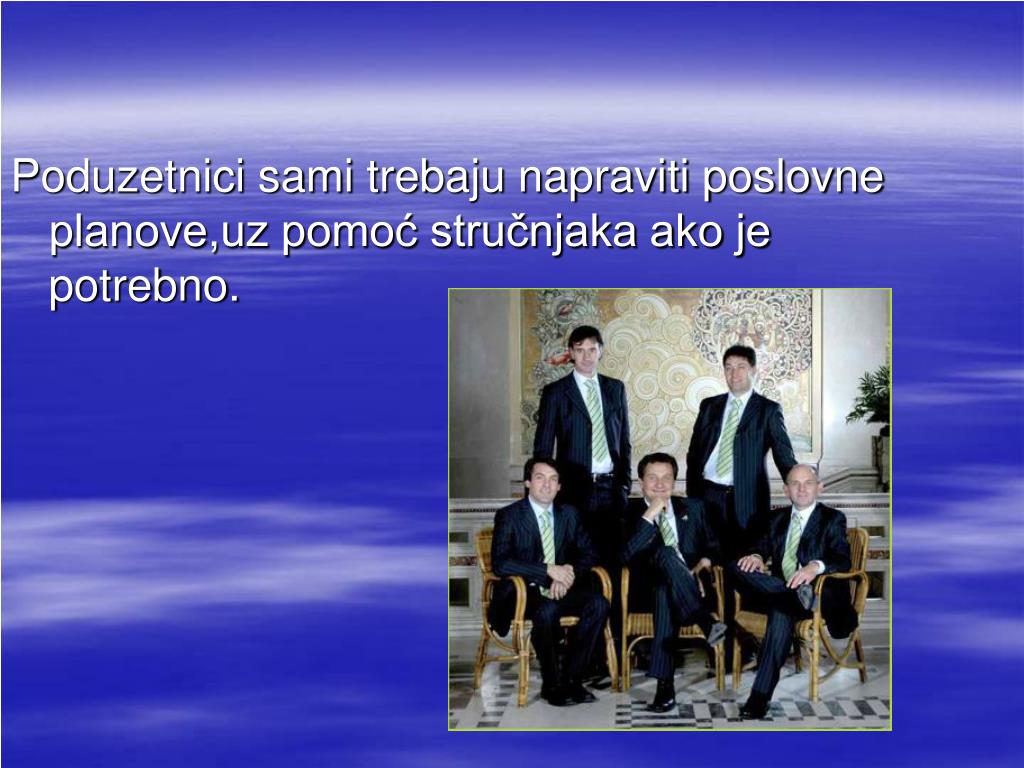 Poduzetnici sami trebaju napraviti poslovne planove,uz pomoć stručnjaka ako je potrebno.